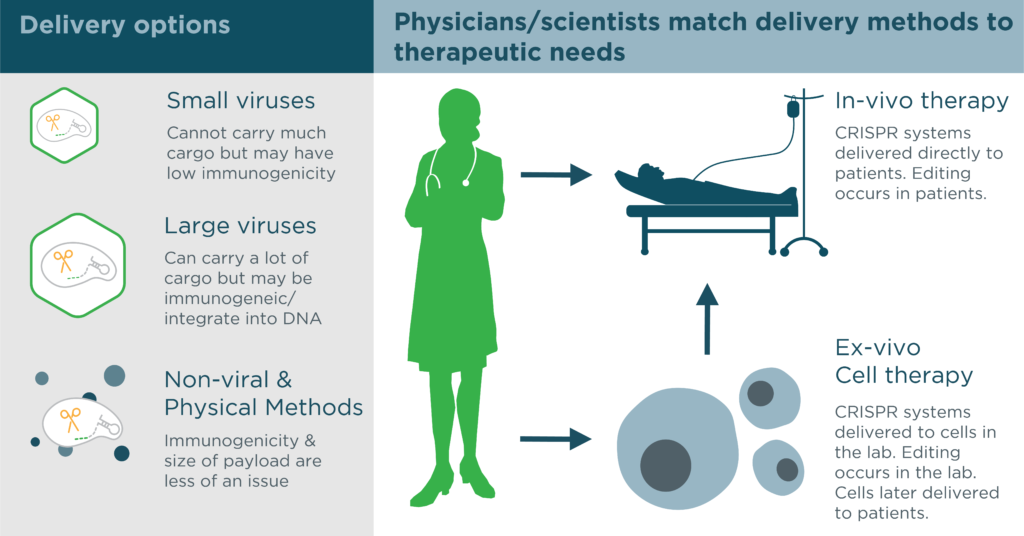 Delivery options

Small viruses

Cannot carry much cargo but may have low immunogenicity

Large viruses

Can carry a lot of cargo but may be immunogeneic/ integrate into DNA

Non-viral & Physical Methods

Immunogenicity & size of payload are less of an issue

Physicians/scientists match delivery methods to therapeutic needs

In-vivo therapy

CRISPR systems delivered directly to patients. Editing occurs in patients.

Ex-vivo Cell therapy

CRISPR systems delivered to cells in the lab. Editing occurs in the lab. Cells later delivered to patients.